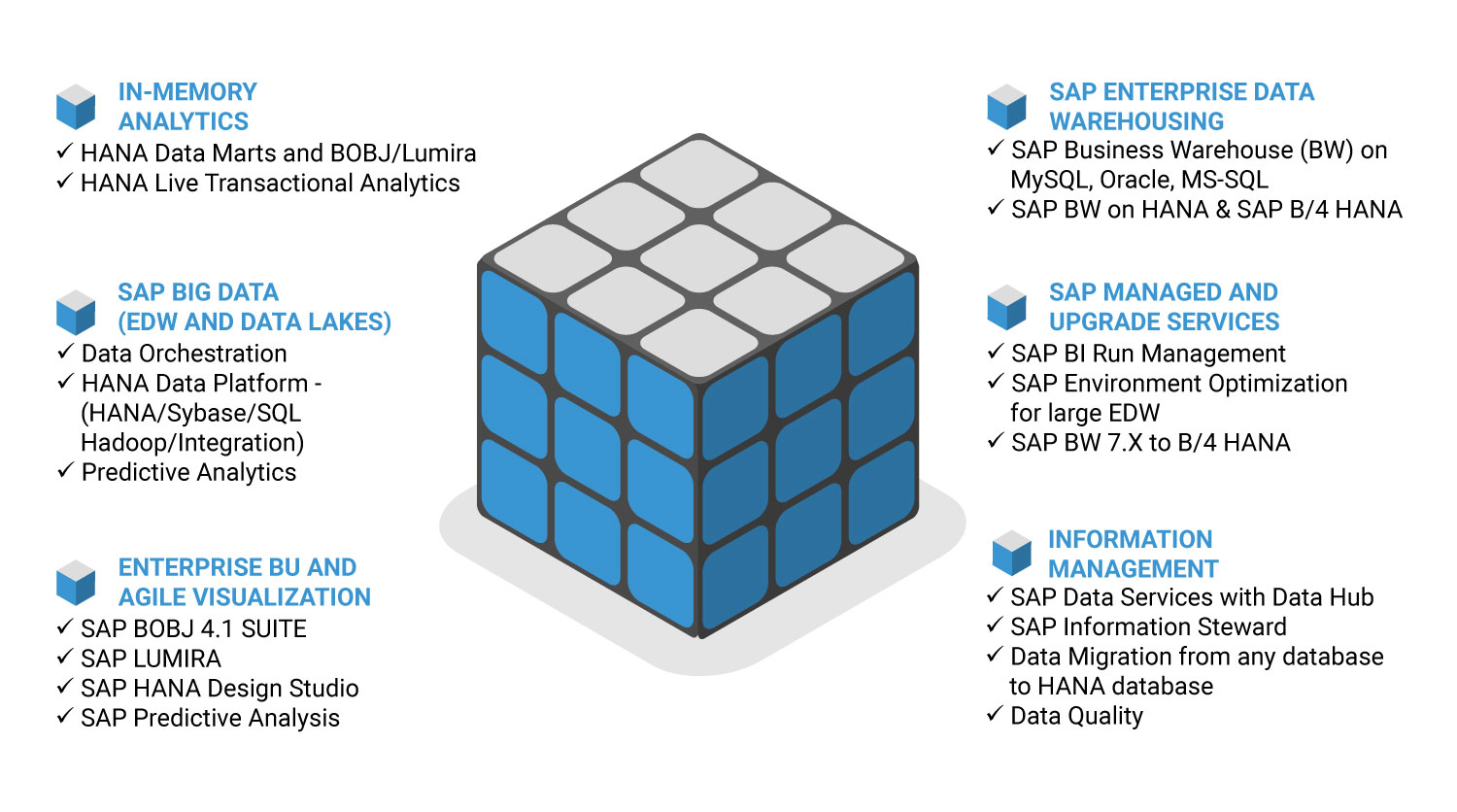 IN-MEMORY ANALYTICS

✓ HANA Data Marts and BOBJ/Lumira
✓ HANA Live Transactional Analytics

SAP BIG DATA (EDW AND DATA LAKES)

✓ Data Orchestration
✓ HANA Data Platform - (HANA/Sybase/SQL Hadoop/Integration)
✓ Predictive Analytics

ENTERPRISE BU AND AGILE VISUALIZATION

✓ SAP BOBJ 4.1 SUITE
✓ SAP LUMIRA
✓ SAP HANA Design Studio
✓ SAP Predictive Analysis

SAP ENTERPRISE DATA WAREHOUSING

✓ SAP Business Warehouse (BW) on MySQL, Oracle, MS-SQL
✓ SAP BW on HANA & SAP B/4 HANA

SAP MANAGED AND UPGRADE SERVICES

✓ SAP BI Run Management
✓ SAP Environment Optimization for large EDW
✓ SAP BW 7.X to B/4 HANA

INFORMATION MANAGEMENT

✓ SAP Data Services with Data Hub
✓ SAP Information Steward
✓ Data Migration from any database to HANA database
✓ Data Quality